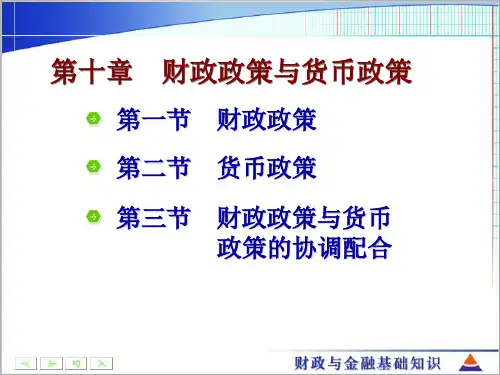 第十章　财政政策与货币政策

第一节　财政政策

第二节　货币政策

第三节　财政政策与货币政策的协调配合

财政与金融基础知识